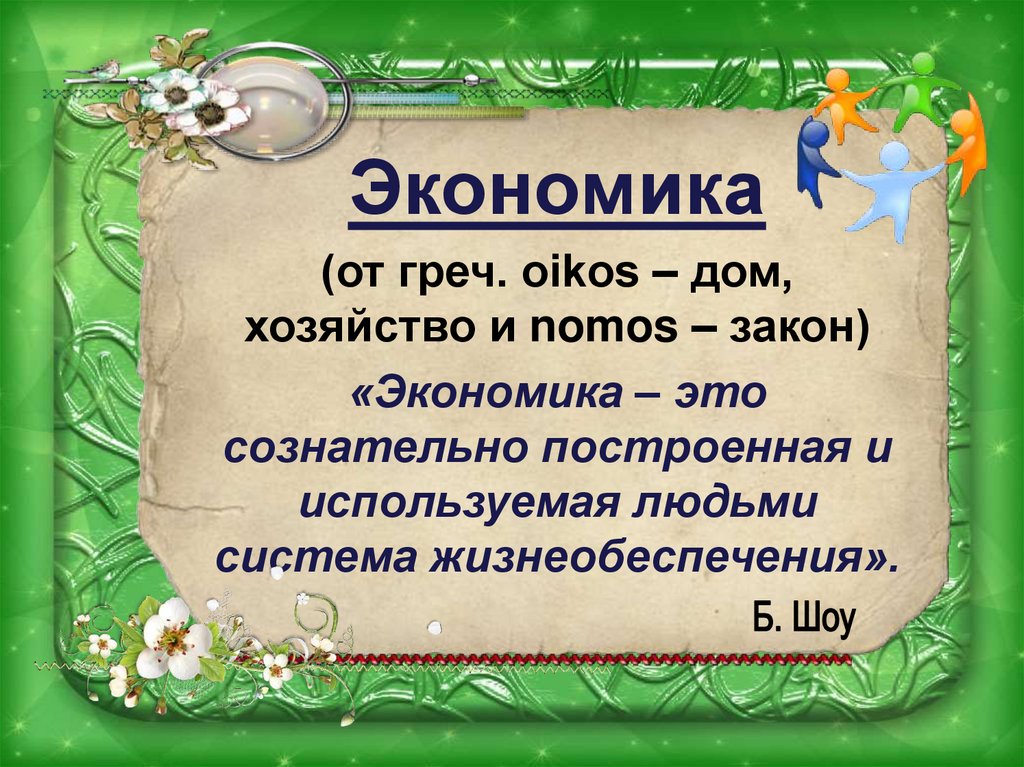 Экономика

(от греч. oikos – дом, хозяйство и nomos – закон)

«Экономика – это сознательно построенная и используемая людьми система жизнеобеспечения».

Б. Шоу